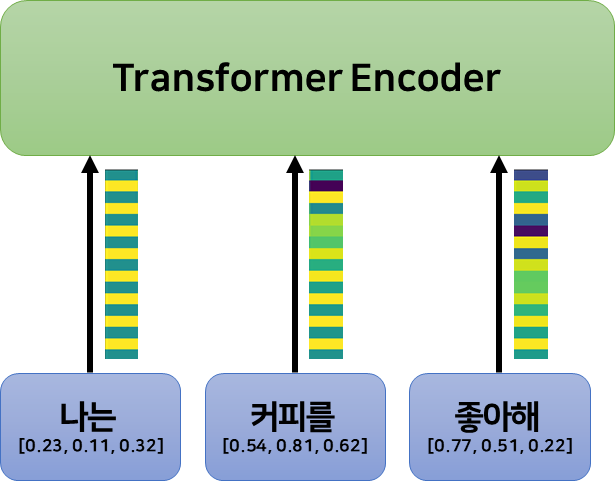 Transformer Encoder

나는
[0.23, 0.11, 0.32]

커피를
[0.54, 0.81, 0.62]

좋아해
[0.77, 0.51, 0.22]